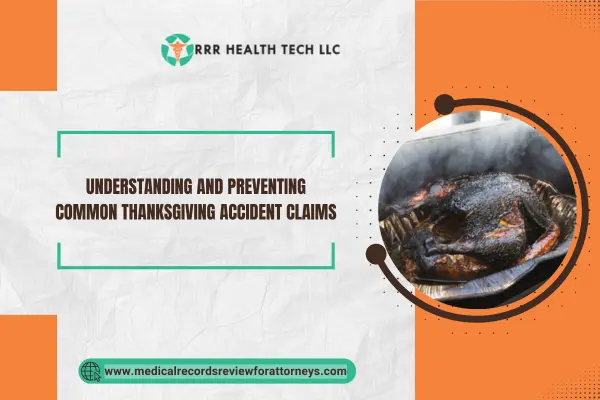 RRR HEALTH TECH LLC

UNDERSTANDING AND PREVENTING COMMON THANKSGIVING ACCIDENT CLAIMS

www.medicalrecordsreviewforattorneys.com